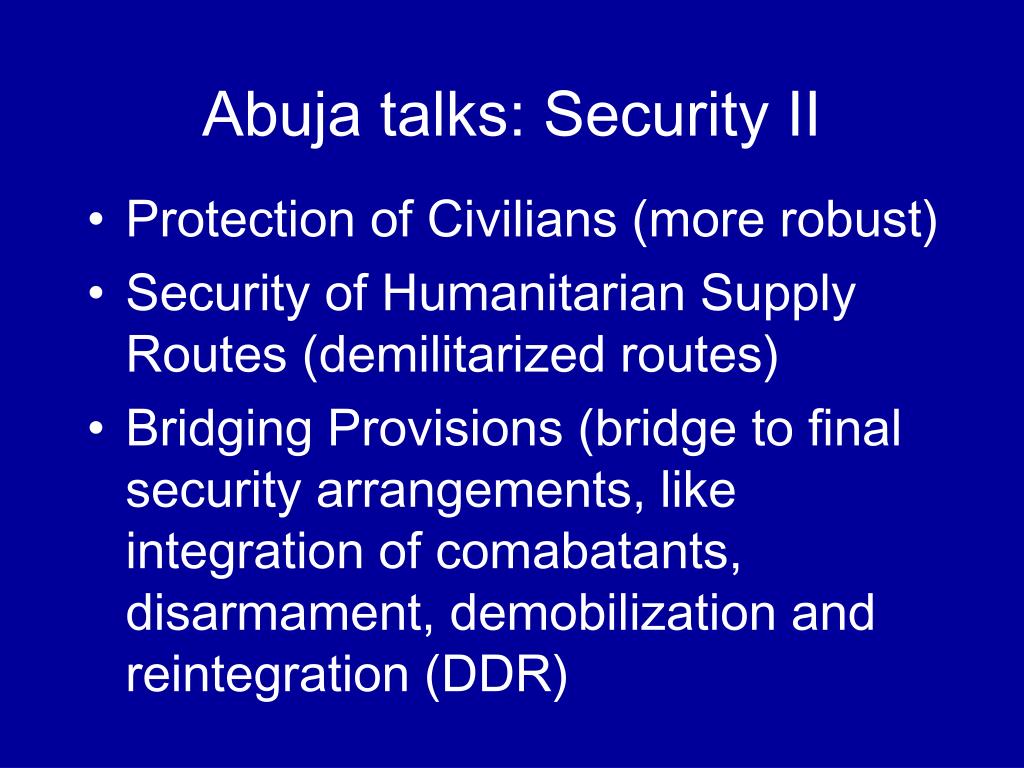 Abuja talks: Security II

• Protection of Civilians (more robust)
• Security of Humanitarian Supply Routes (demilitarized routes)
• Bridging Provisions (bridge to final security arrangements, like integration of comabatants, disarmament, demobilization and reintegration (DDR)